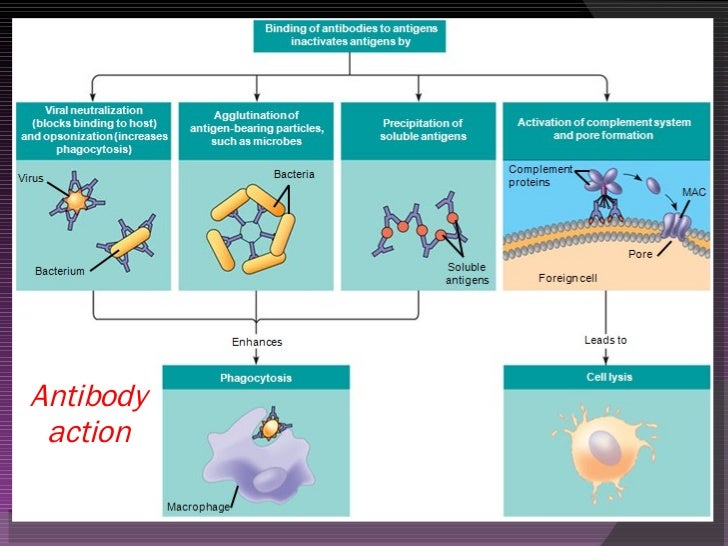 Binding of antibodies to antigens inactivates antigens by

Viral neutralization (blocks binding to host) and opsonization (increases phagocytosis)

Virus

Bacterium

Agglutination of antigen-bearing particles, such as microbes

Bacteria

Precipitation of soluble antigens

Soluble antigens

Activation of complement system and pore formation

Complement proteins

MAC

Pore

Foreign cell

Enhances

Leads to

Phagocytosis

Macrophage

Cell lysis

Antibody action